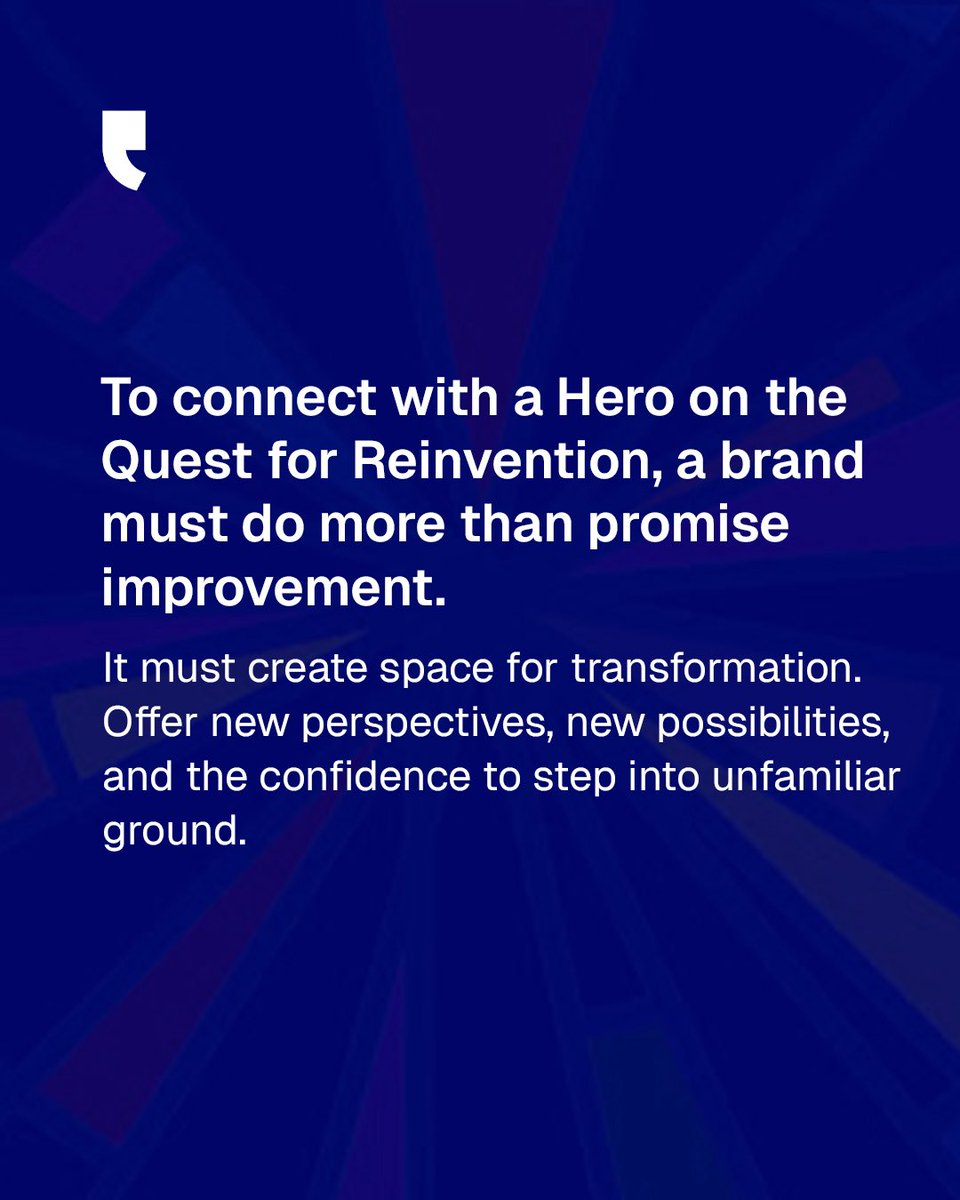 To connect with a Hero on the Quest for Reinvention, a brand must do more than promise improvement.

It must create space for transformation. Offer new perspectives, new possibilities, and the confidence to step into unfamiliar ground.